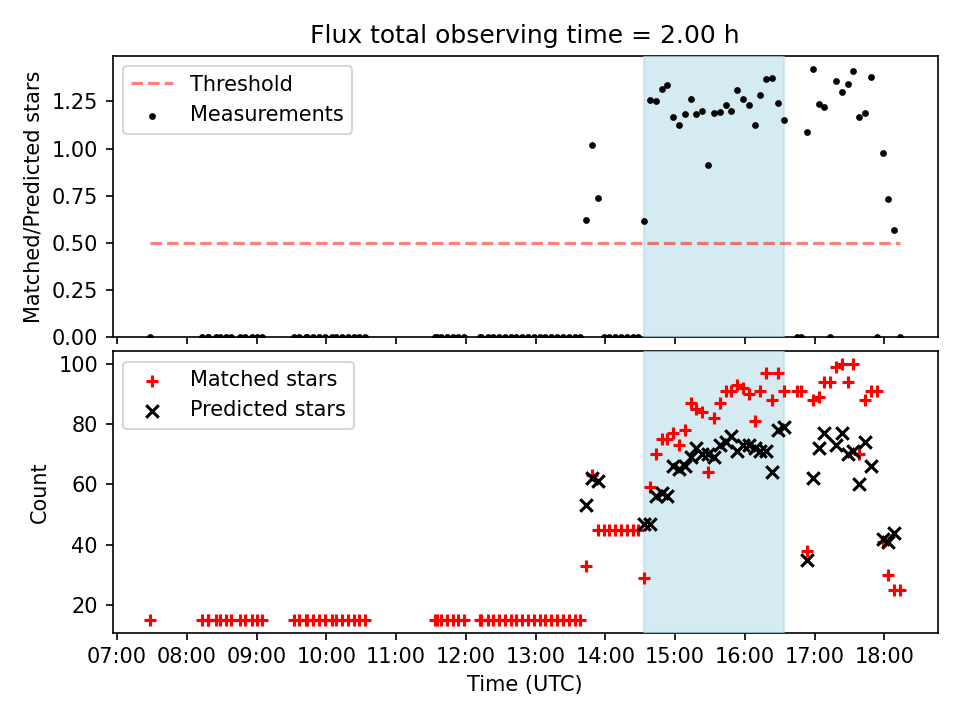 Flux total observing time = 2.00 h

Threshold
Measurements

Matched/Predicted stars

1.25
1.00
0.75
0.50
0.25
0.00

Matched stars
Predicted stars

Count

100
80
60
40
20

07:00 08:00 09:00 10:00 11:00 12:00 13:00 14:00 15:00 16:00 17:00 18:00

Time (UTC)